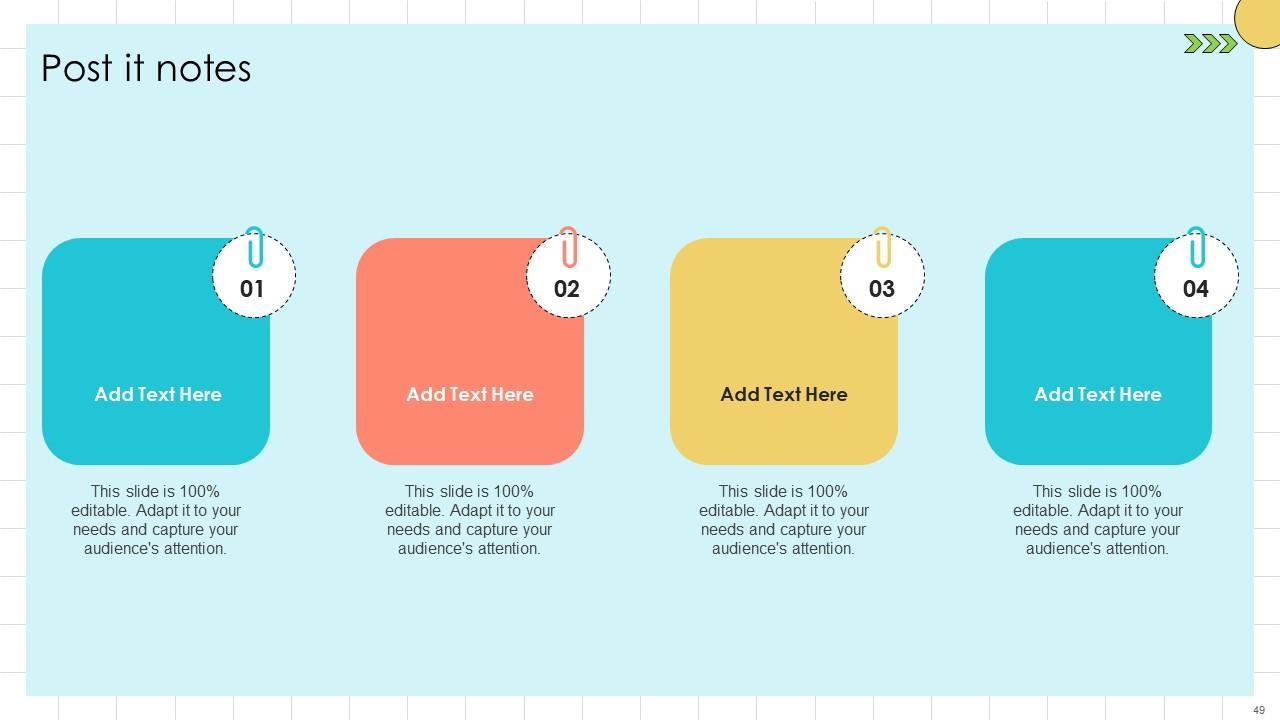 Post it notes

01

Add Text Here

This slide is 100% editable. Adapt it to your needs and capture your audience's attention.

02

Add Text Here

This slide is 100% editable. Adapt it to your needs and capture your audience's attention.

03

Add Text Here

This slide is 100% editable. Adapt it to your needs and capture your audience's attention.

04

Add Text Here

This slide is 100% editable. Adapt it to your needs and capture your audience's attention.

49